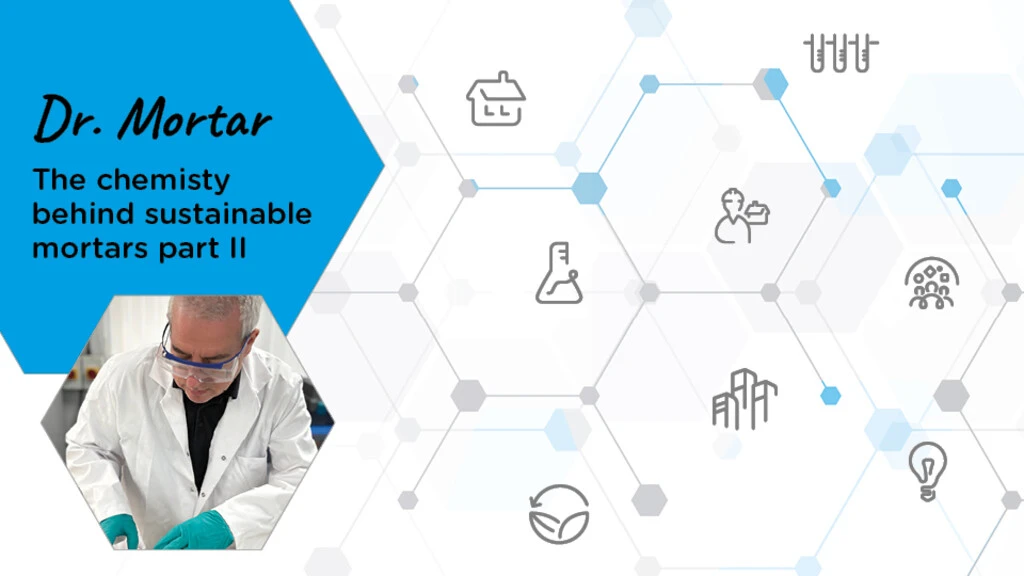 Dr. Mortar

The chemisty behind sustainable mortars part II